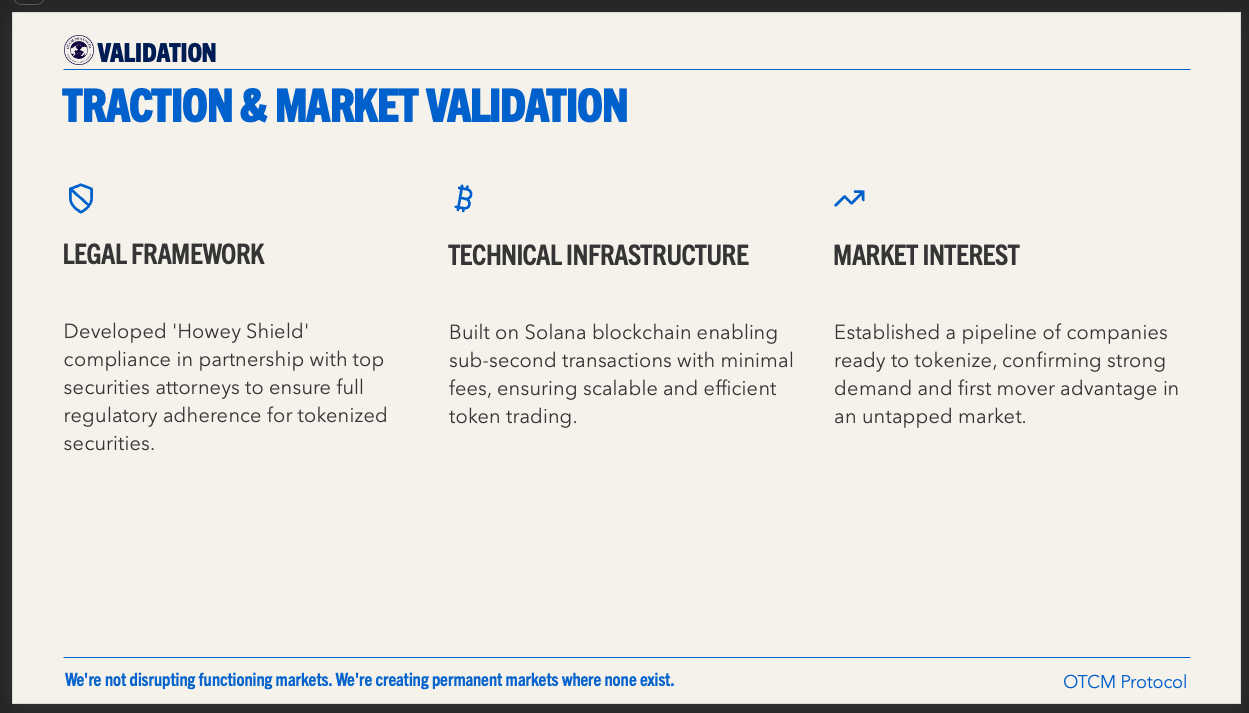 VALIDATION

TRACTION & MARKET VALIDATION

LEGAL FRAMEWORK

Developed 'Howey Shield' compliance in partnership with top securities attorneys to ensure full regulatory adherence for tokenized securities.

TECHNICAL INFRASTRUCTURE

Built on Solana blockchain enabling sub-second transactions with minimal fees, ensuring scalable and efficient token trading.

MARKET INTEREST

Established a pipeline of companies ready to tokenize, confirming strong demand and first mover advantage in an untapped market.

We're not disrupting functioning markets. We're creating permanent markets where none exist.

OTCM Protocol